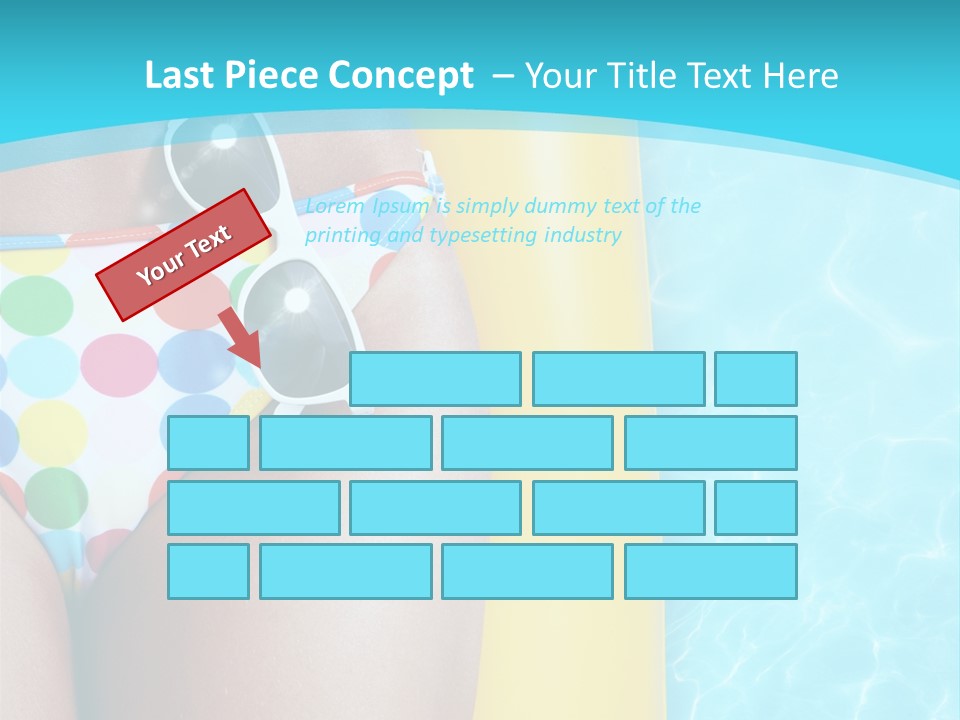 Last Piece Concept – Your Title Text Here

Your Text

Lorem Ipsum is simply dummy text of the printing and typesetting industry